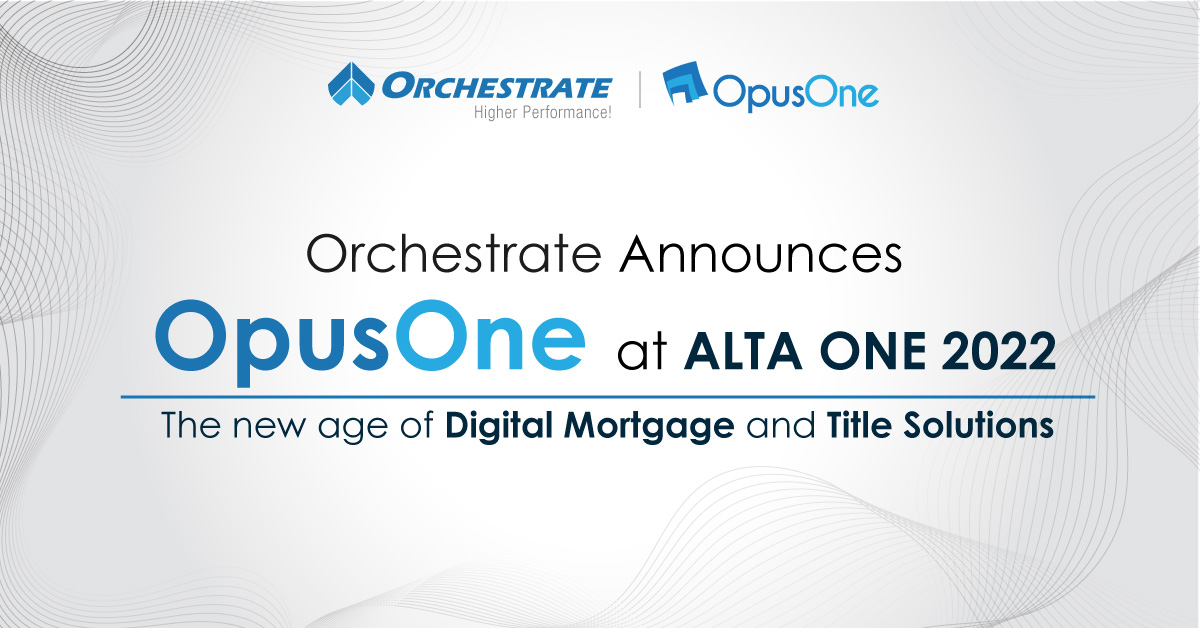 ORCHESTRATE
Higher Performance!

OpusOne

Orchestrate Announces

OpusOne at ALTA ONE 2022

The new age of Digital Mortgage and Title Solutions